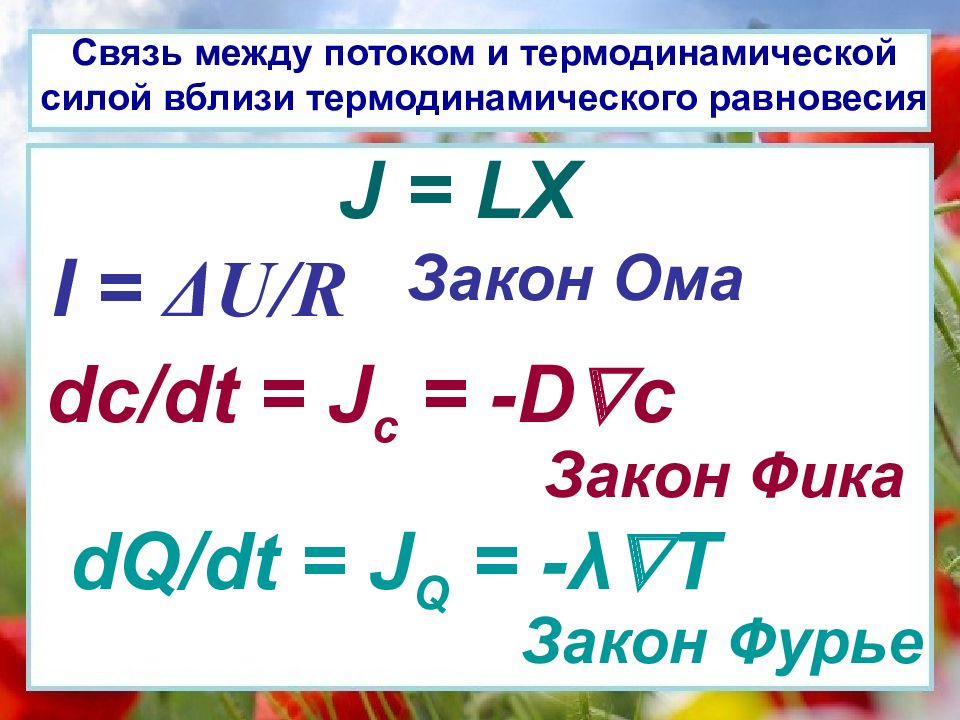 Связь между потоком и термодинамической силой вблизи термодинамического равновесия

$J = LX$

$I = \Delta U/R$ Закон Ома

$dc/dt = J_c = -D\nabla c$

Закон Фика

$dQ/dt = J_Q = -\lambda\nabla T$

Закон Фурье